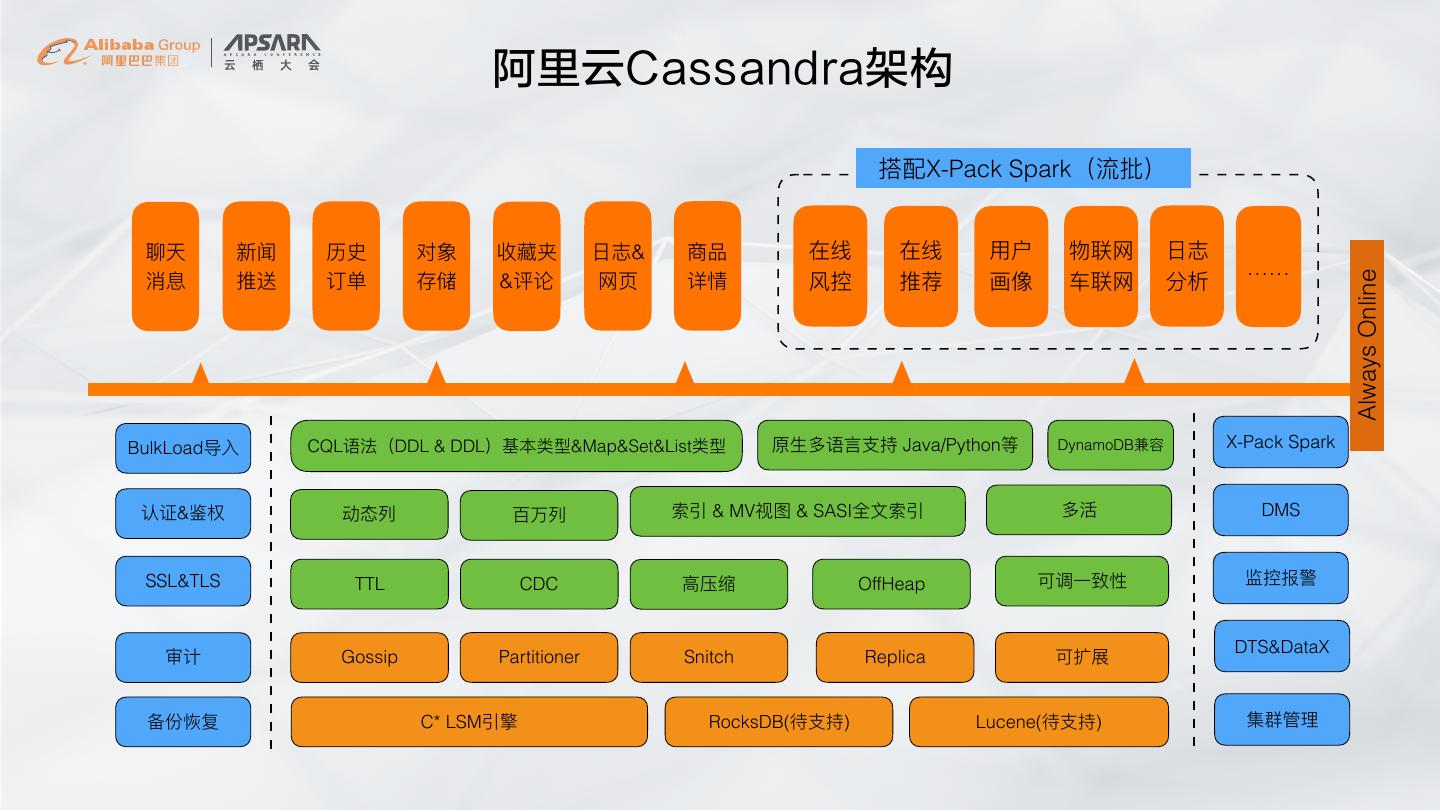 Alibaba Group
阿里巴巴集团
APSARA
APSARA CONFERENCE
云栖大会

阿里云Cassandra架构

搭配X-Pack Spark（流批）

聊天消息

新闻推送

历史订单

对象存储

收藏夹&评论

日志&网页

商品详情

在线风控

在线推荐

用户画像

物联网车联网

日志分析

……

Always Online

BulkLoad导入

认证&鉴权

SSL&TLS

审计

备份恢复

CQL语法（DDL & DDL）基本类型&Map&Set&List类型

原生多语言支持 Java/Python等

DynamoDB兼容

动态列

百万列

索引 & MV视图 & SASI全文索引

多活

TTL

CDC

高压缩

OffHeap

可调一致性

Gossip

Partitioner

Snitch

Replica

可扩展

C* LSM引擎

RocksDB(待支持)

Lucene(待支持)

X-Pack Spark

DMS

监控报警

DTS&DataX

集群管理